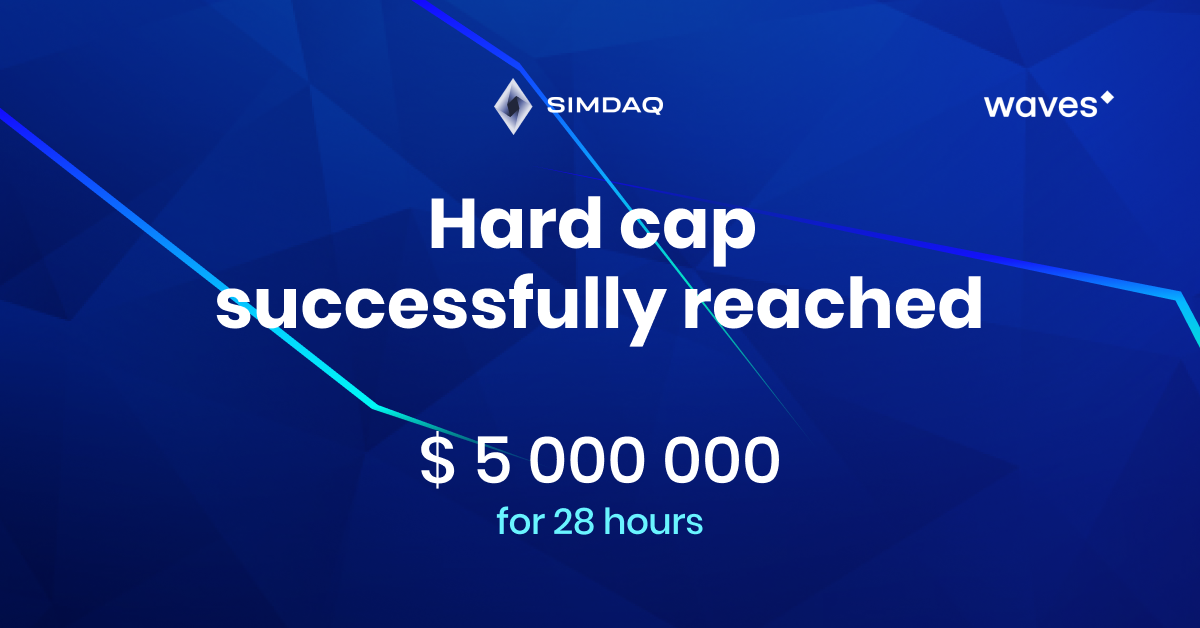 SIMDAQ

waves

Hard cap successfully reached

$ 5 000 000
for 28 hours